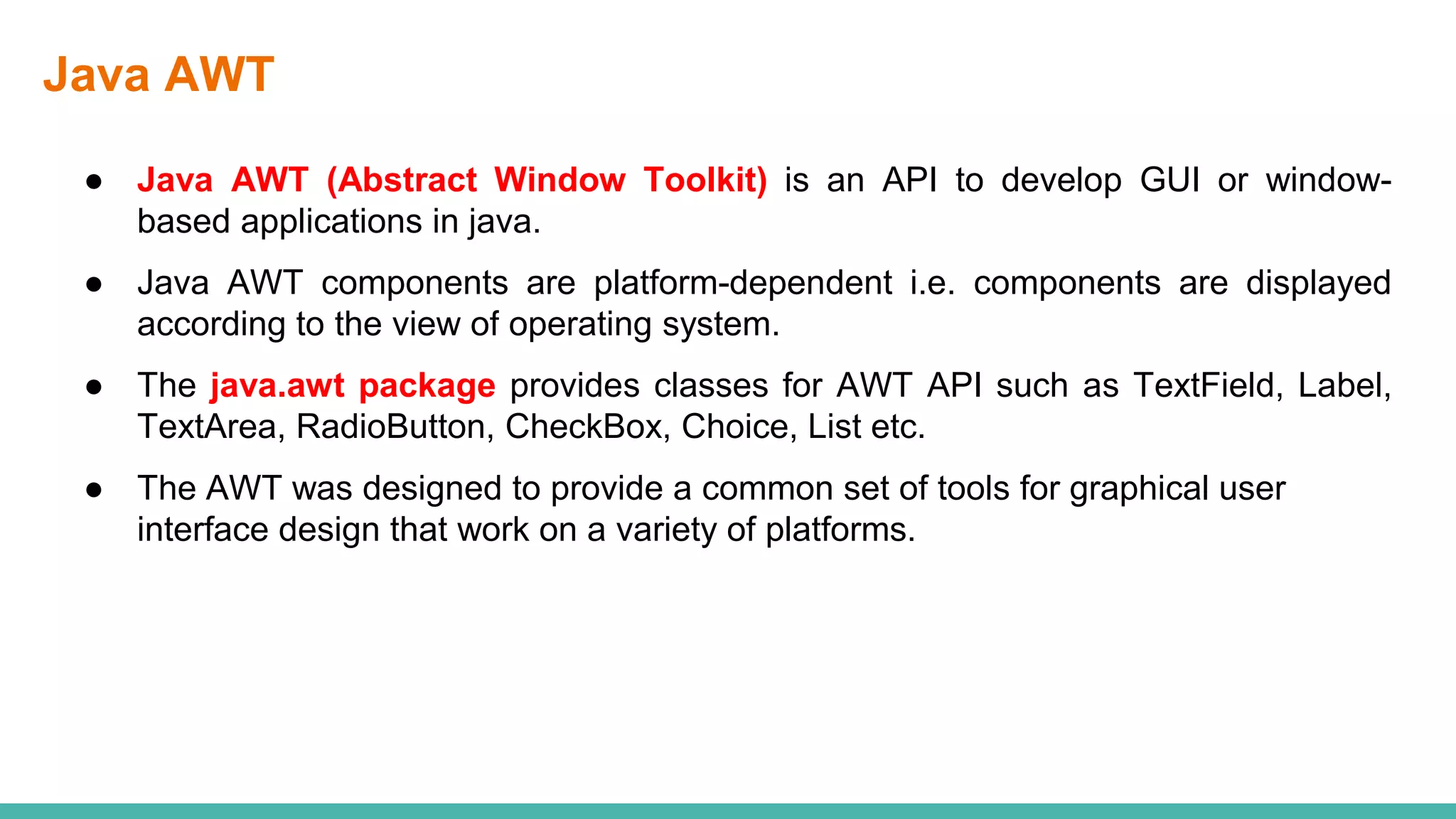 Java AWT

● Java AWT (Abstract Window Toolkit) is an API to develop GUI or window-based applications in java.

● Java AWT components are platform-dependent i.e. components are displayed according to the view of operating system.

● The java.awt package provides classes for AWT API such as TextField, Label, TextArea, RadioButton, CheckBox, Choice, List etc.

● The AWT was designed to provide a common set of tools for graphical user interface design that work on a variety of platforms.